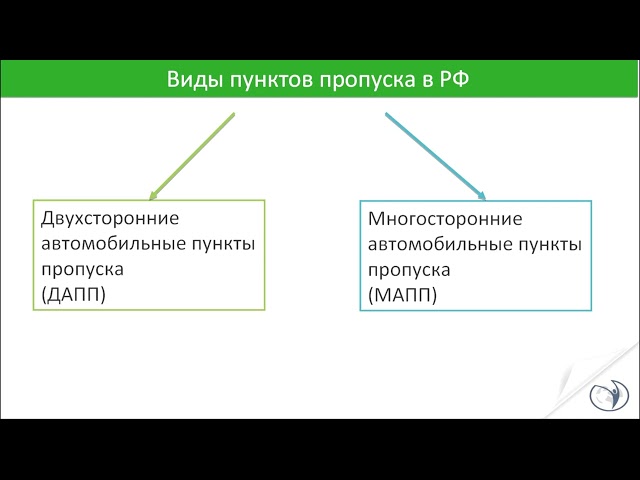 Виды пунктов пропуска в РФ

Двухсторонние автомобильные пункты пропуска (ДАПП)

Многосторонние автомобильные пункты пропуска (МАПП)